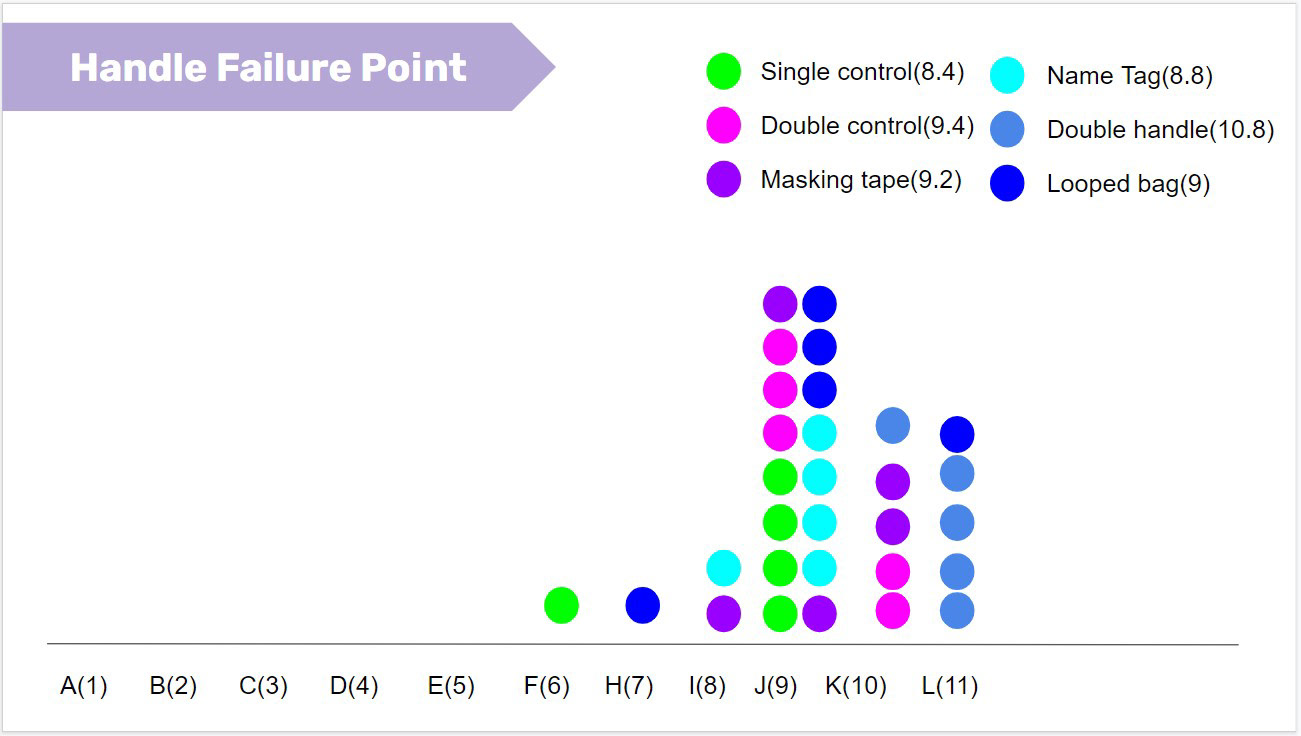 Handle Failure Point

Single control(8.4)
Double control(9.4)
Masking tape(9.2)
Name Tag(8.8)
Double handle(10.8)
Looped bag(9)

A(1) B(2) C(3) D(4) E(5) F(6) H(7) I(8) J(9) K(10) L(11)